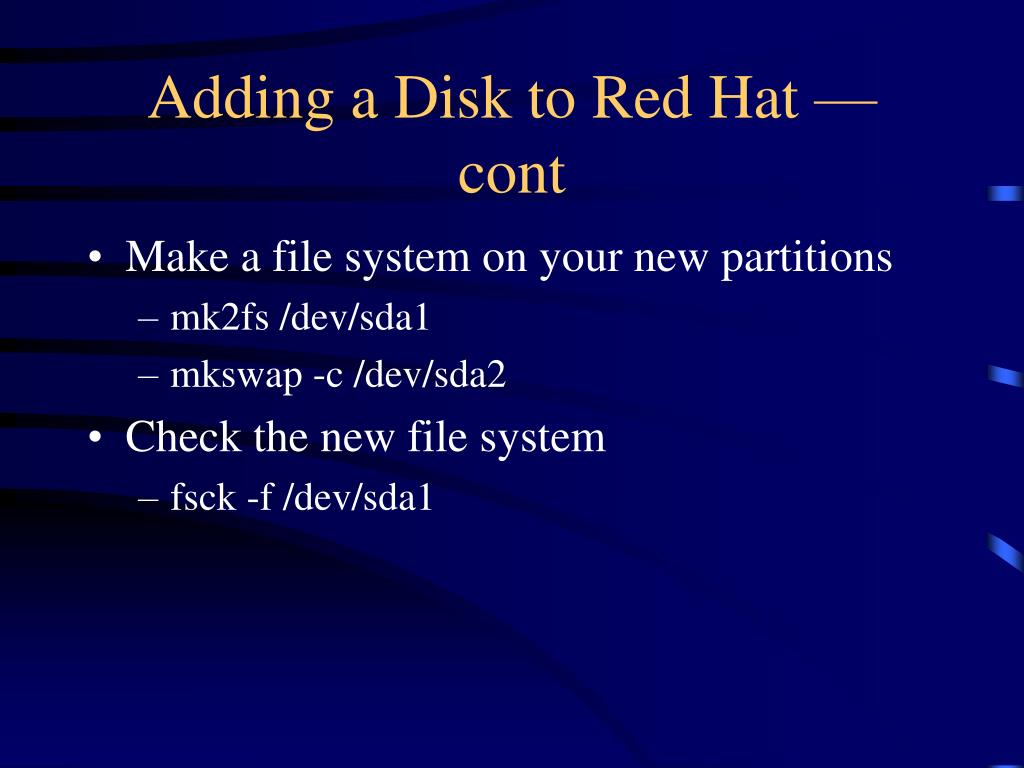 Adding a Disk to Red Hat — cont

• Make a file system on your new partitions
– mk2fs /dev/sda1
– mkswap -c /dev/sda2
• Check the new file system
– fsck -f /dev/sda1